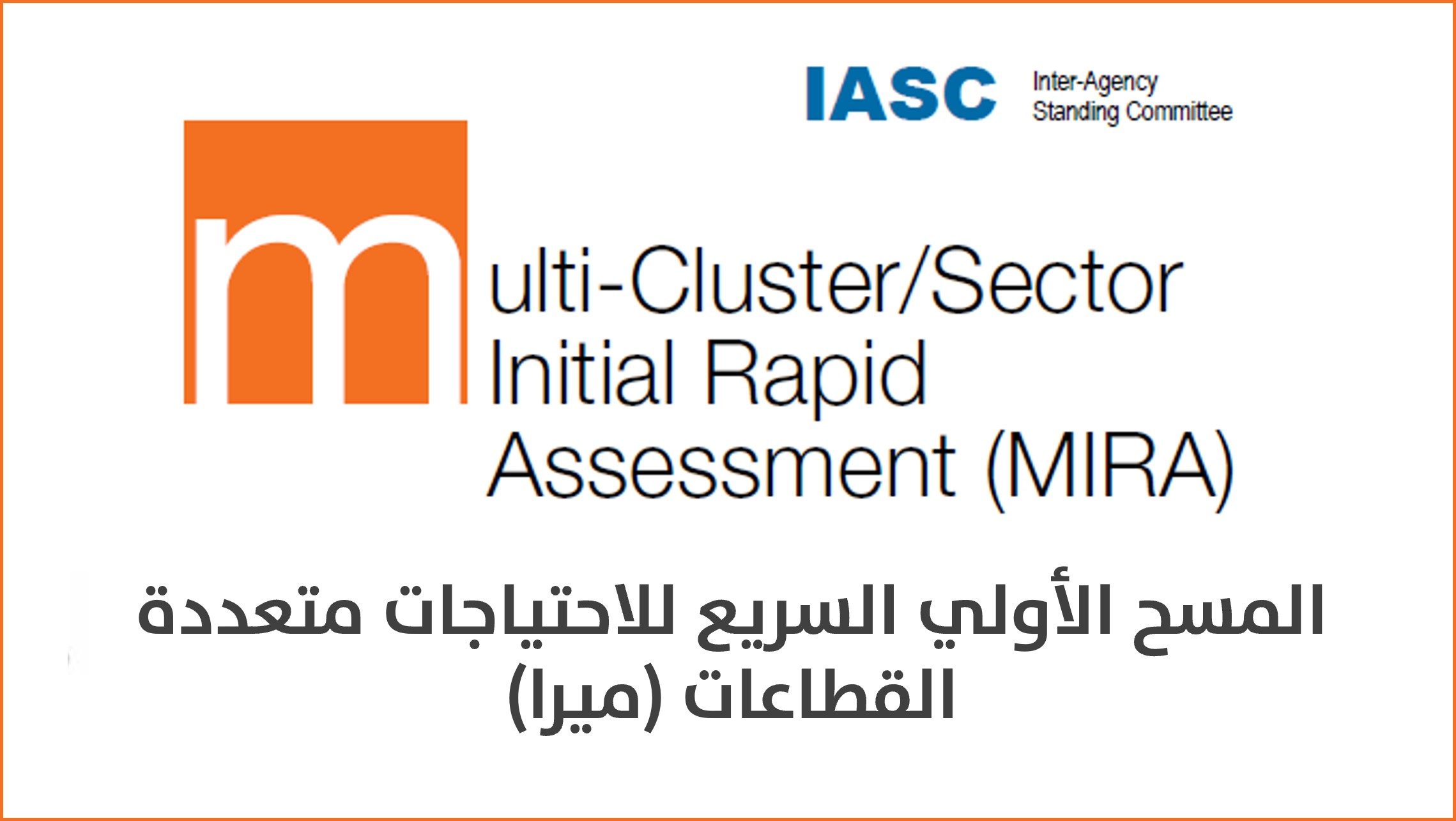 IASC Inter-Agency Standing Committee

multi-Cluster/Sector Initial Rapid Assessment (MIRA)

المسح الأولي السريع للاحتياجات متعددة القطاعات (ميرا)